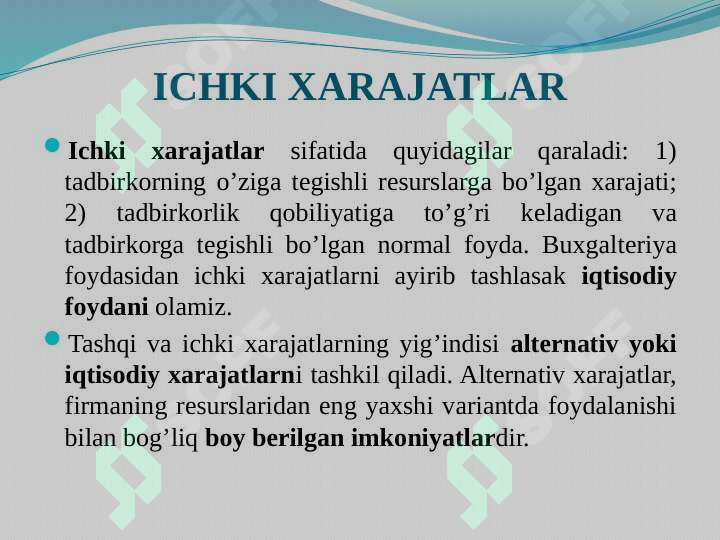 ICHKI XARAJATLAR

Ichki xarajatlar sifatida quyidagilar qaraladi: 1) tadbirkorning o’ziga tegishli resurslarga bo’lgan xarajati; 2) tadbirkorlik qobiliyatiga to’g’ri keladigan va tadbirkorga tegishli bo’lgan normal foyda. Buxgalteriya foydasidan ichki xarajatlarni ayirib tashlasak iqtisodiy foydani olamiz.

Tashqi va ichki xarajatlarning yig’indisi alternativ yoki iqtisodiy xarajatlarni tashkil qiladi. Alternativ xarajatlar, firmaning resurslaridan eng yaxshi variantda foydalanishi bilan bog’liq boy berilgan imkoniyatlardir.